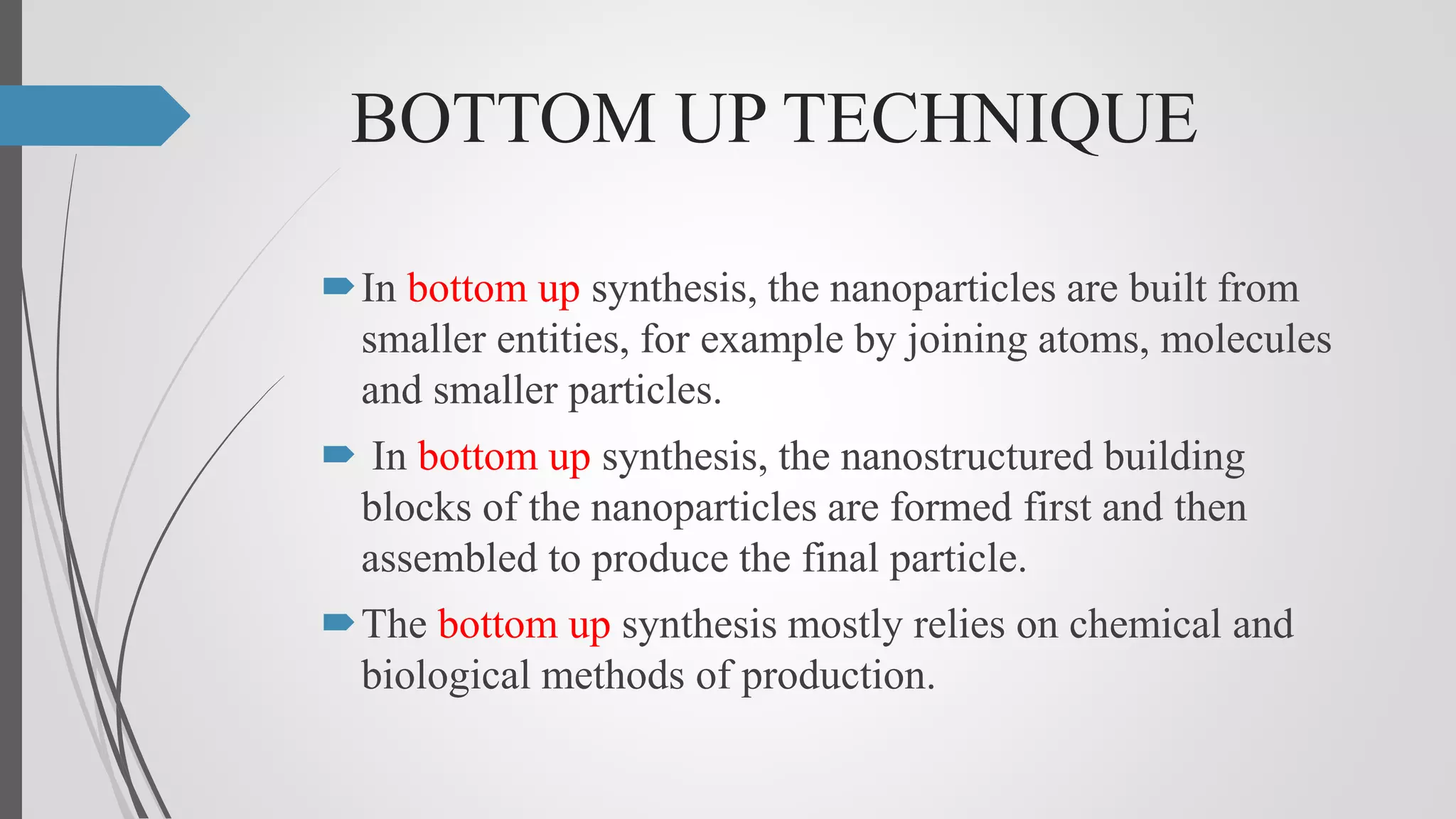 BOTTOM UP TECHNIQUE

In bottom up synthesis, the nanoparticles are built from smaller entities, for example by joining atoms, molecules and smaller particles.

In bottom up synthesis, the nanostructured building blocks of the nanoparticles are formed first and then assembled to produce the final particle.

The bottom up synthesis mostly relies on chemical and biological methods of production.